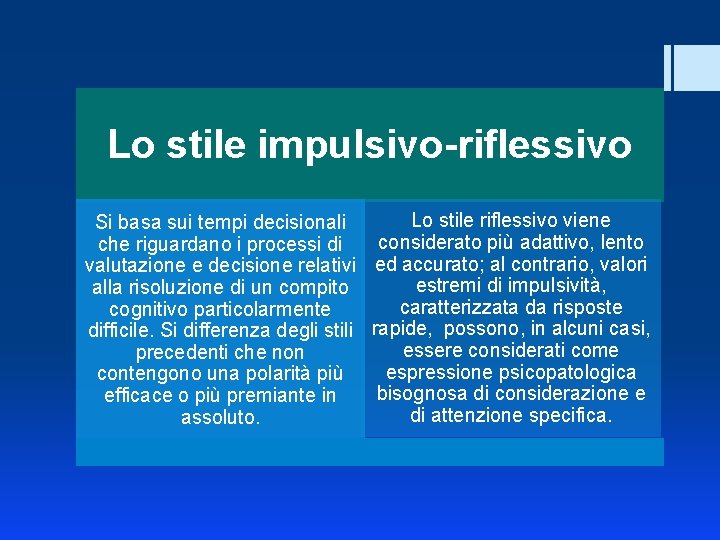 Lo stile impulsivo-riflessivo

Si basa sui tempi decisionali che riguardano i processi di valutazione e decisione relativi alla risoluzione di un compito cognitivo particolarmente difficile. Si differenza degli stili precedenti che non contengono una polarità più efficace o più premiante in assoluto.

Lo stile riflessivo viene considerato più adattivo, lento ed accurato; al contrario, valori estremi di impulsività, caratterizzata da risposte rapide, possono, in alcuni casi, essere considerati come espressione psicopatologica bisognosa di considerazione e di attenzione specifica.